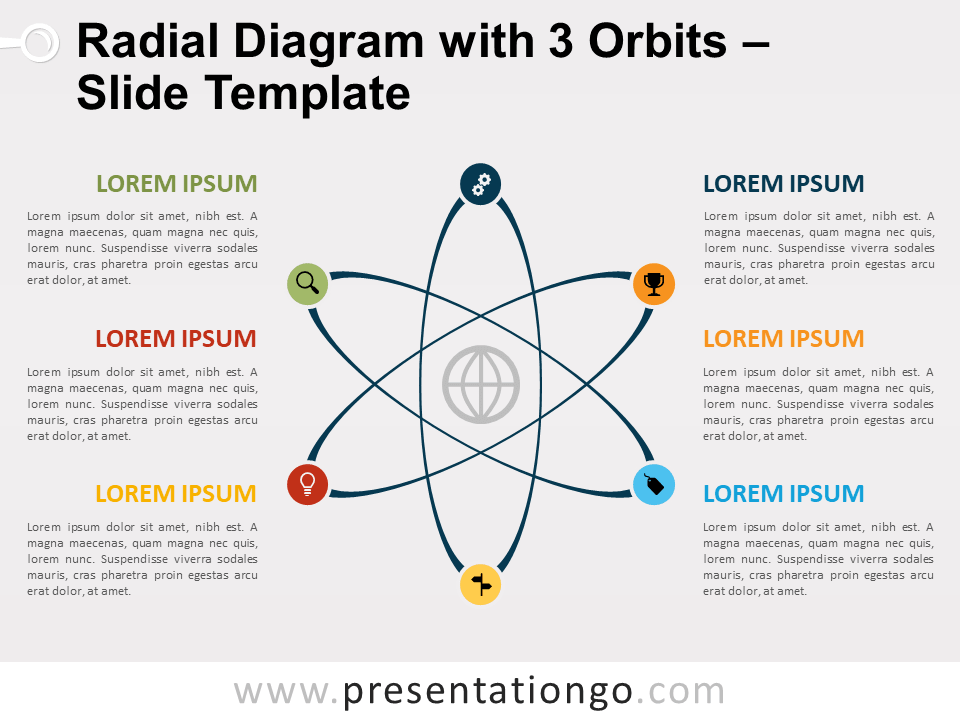 Radial Diagram with 3 Orbits – Slide Template

LOREM IPSUM

Lorem ipsum dolor sit amet, nibh est. A magna maecenas, quam magna nec quis, lorem nunc. Suspendisse viverra sodales mauris, cras pharetra proin egestas arcu erat dolor, at amet.

LOREM IPSUM

Lorem ipsum dolor sit amet, nibh est. A magna maecenas, quam magna nec quis, lorem nunc. Suspendisse viverra sodales mauris, cras pharetra proin egestas arcu erat dolor, at amet.

LOREM IPSUM

Lorem ipsum dolor sit amet, nibh est. A magna maecenas, quam magna nec quis, lorem nunc. Suspendisse viverra sodales mauris, cras pharetra proin egestas arcu erat dolor, at amet.

LOREM IPSUM

Lorem ipsum dolor sit amet, nibh est. A magna maecenas, quam magna nec quis, lorem nunc. Suspendisse viverra sodales mauris, cras pharetra proin egestas arcu erat dolor, at amet.

LOREM IPSUM

Lorem ipsum dolor sit amet, nibh est. A magna maecenas, quam magna nec quis, lorem nunc. Suspendisse viverra sodales mauris, cras pharetra proin egestas arcu erat dolor, at amet.

LOREM IPSUM

Lorem ipsum dolor sit amet, nibh est. A magna maecenas, quam magna nec quis, lorem nunc. Suspendisse viverra sodales mauris, cras pharetra proin egestas arcu erat dolor, at amet.

www.presentationgo.com